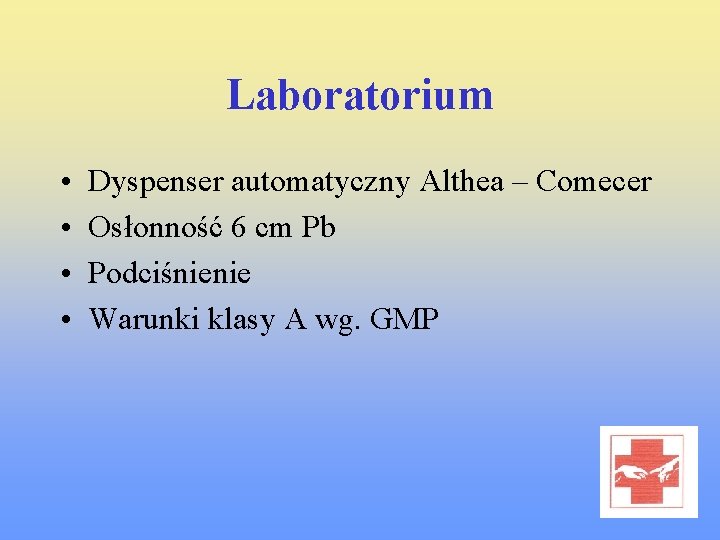 Laboratorium

• Dyspenser automatyczny Althea – Comecer
• Osłonność 6 cm Pb
• Podciśnienie
• Warunki klasy A wg. GMP